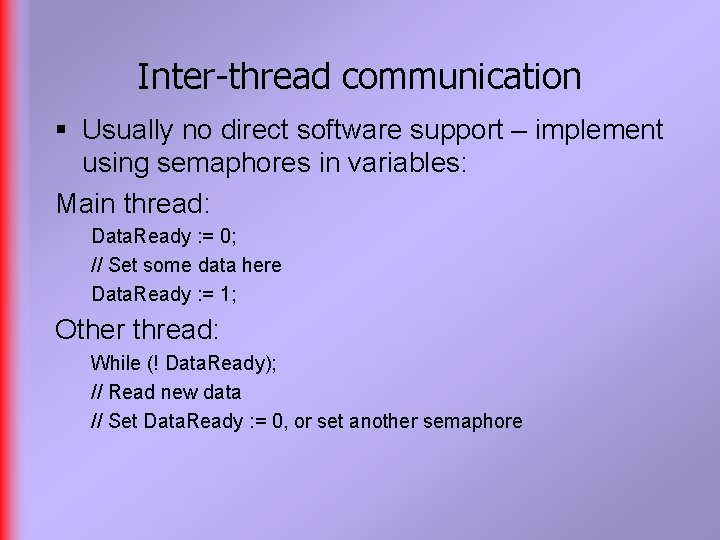 Inter-thread communication

▪ Usually no direct software support – implement using semaphores in variables:

Main thread:

DataReady := 0;

// Set some data here

DataReady := 1;

Other thread:

While (! DataReady);

// Read new data

// Set DataReady := 0, or set another semaphore